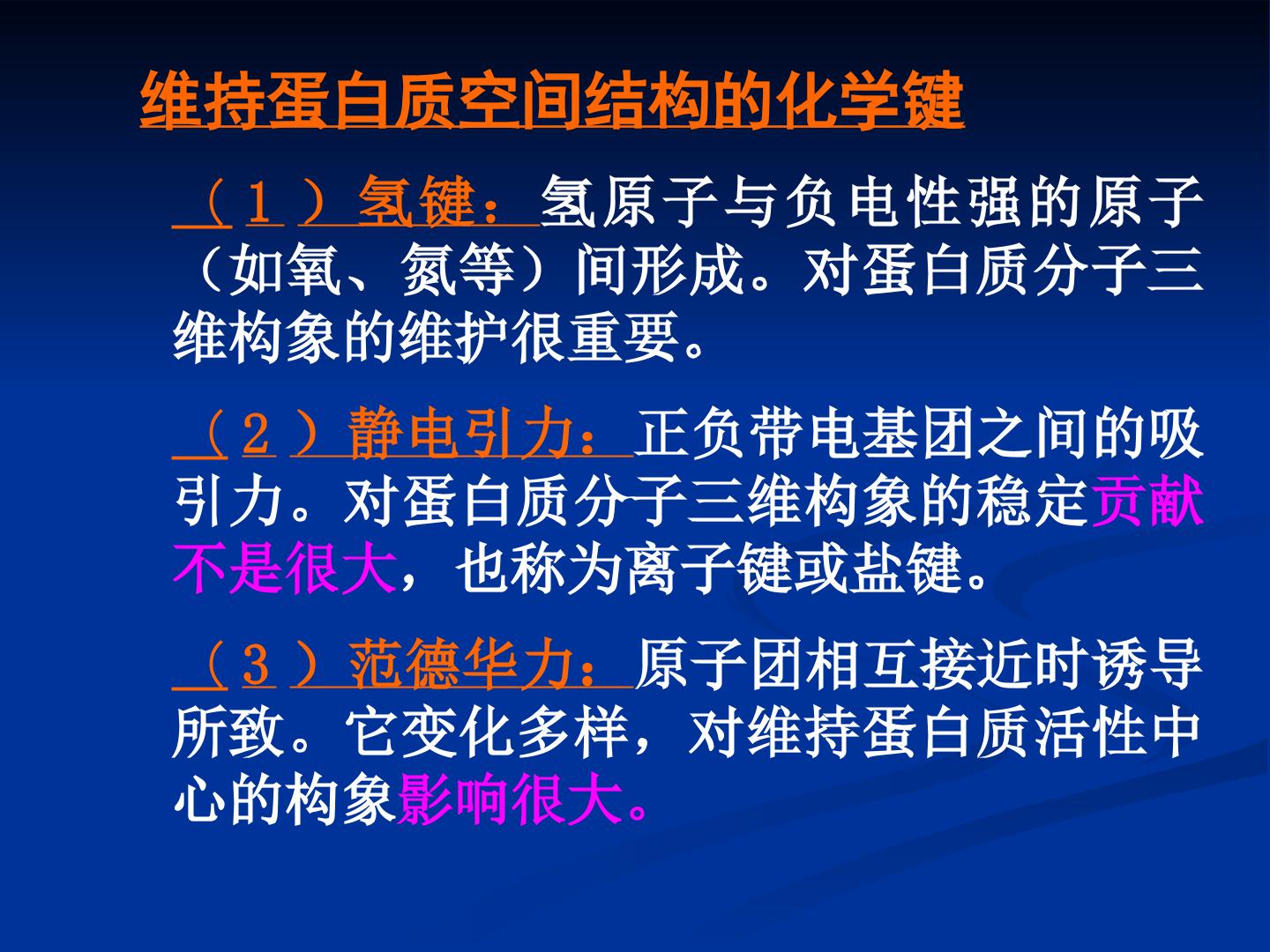 维持蛋白质空间结构的化学键

（1）氢键：氢原子与负电性强的原子（如氧、氮等）间形成。对蛋白质分子三维构象的维护很重要。

（2）静电引力：正负带电基团之间的吸引力。对蛋白质分子三维构象的稳定贡献不是很大，也称为离子键或盐键。

（3）范德华力：原子团相互接近时诱导所致。它变化多样，对维持蛋白质活性中心的构象影响很大。